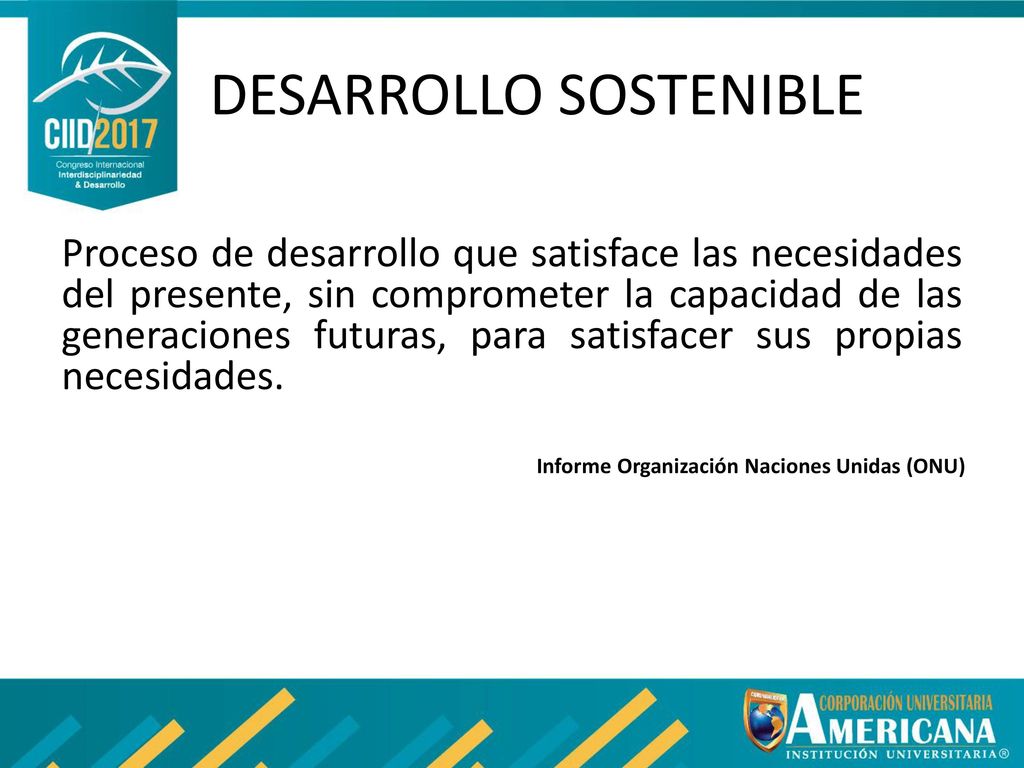 CIID2017
Congreso Internacional
Interdisciplinariedad
& Desarrollo

DESARROLLO SOSTENIBLE

Proceso de desarrollo que satisface las necesidades del presente, sin comprometer la capacidad de las generaciones futuras, para satisfacer sus propias necesidades.

Informe Organización Naciones Unidas (ONU)

CORPORACIÓN UNIVERSITARIA
AMERICANA
INSTITUCIÓN UNIVERSITARIA®